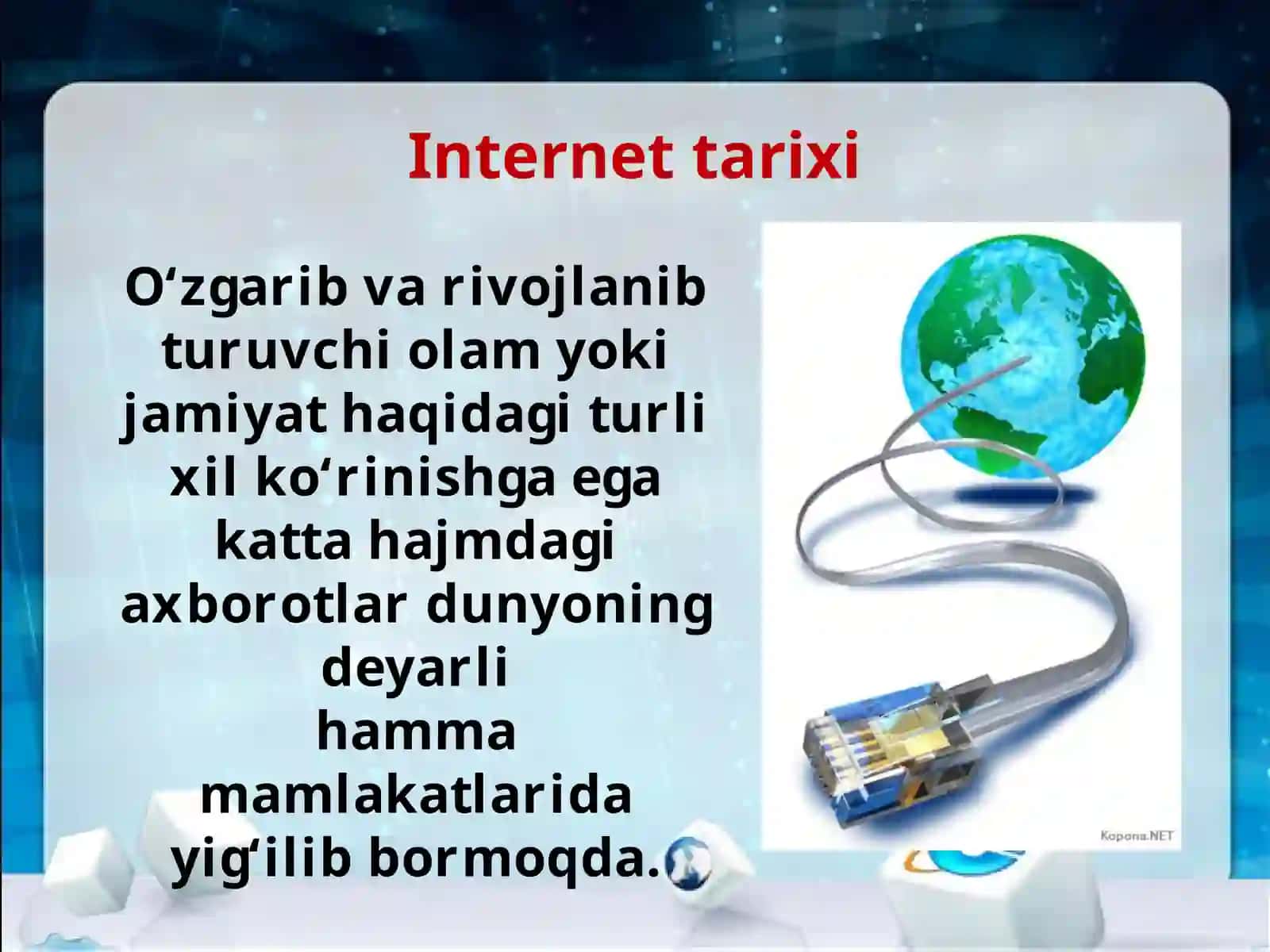 Internet tarixi

O‘zgarib va rivojlanib turuvchi olam yoki jamiyat haqidagi turli xil ko‘rinishga ega katta hajmdagi axborotlar dunyoning deyarli hamma mamlakatlarida yig‘ilib bormoqda.

Kopona.NET